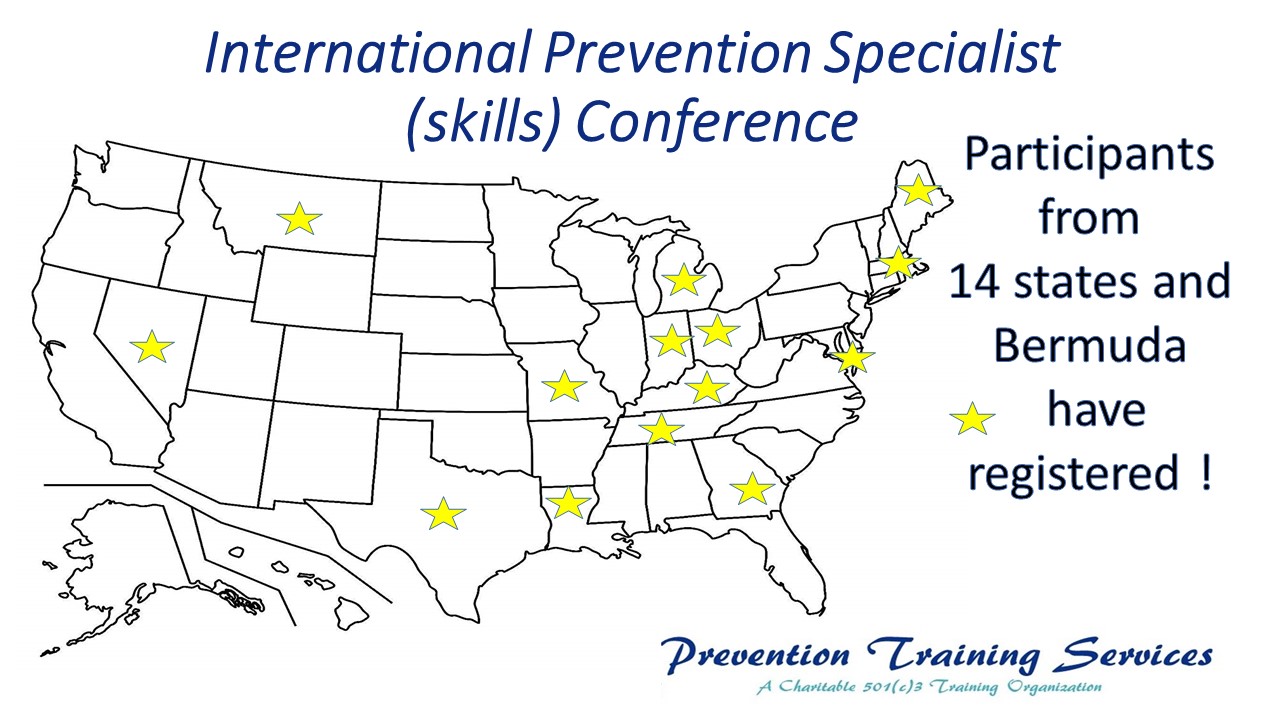 International Prevention Specialist (skills) Conference

Participants from 14 states and Bermuda have registered !

Prevention Training Services
A Charitable 501(c)3 Training Organization